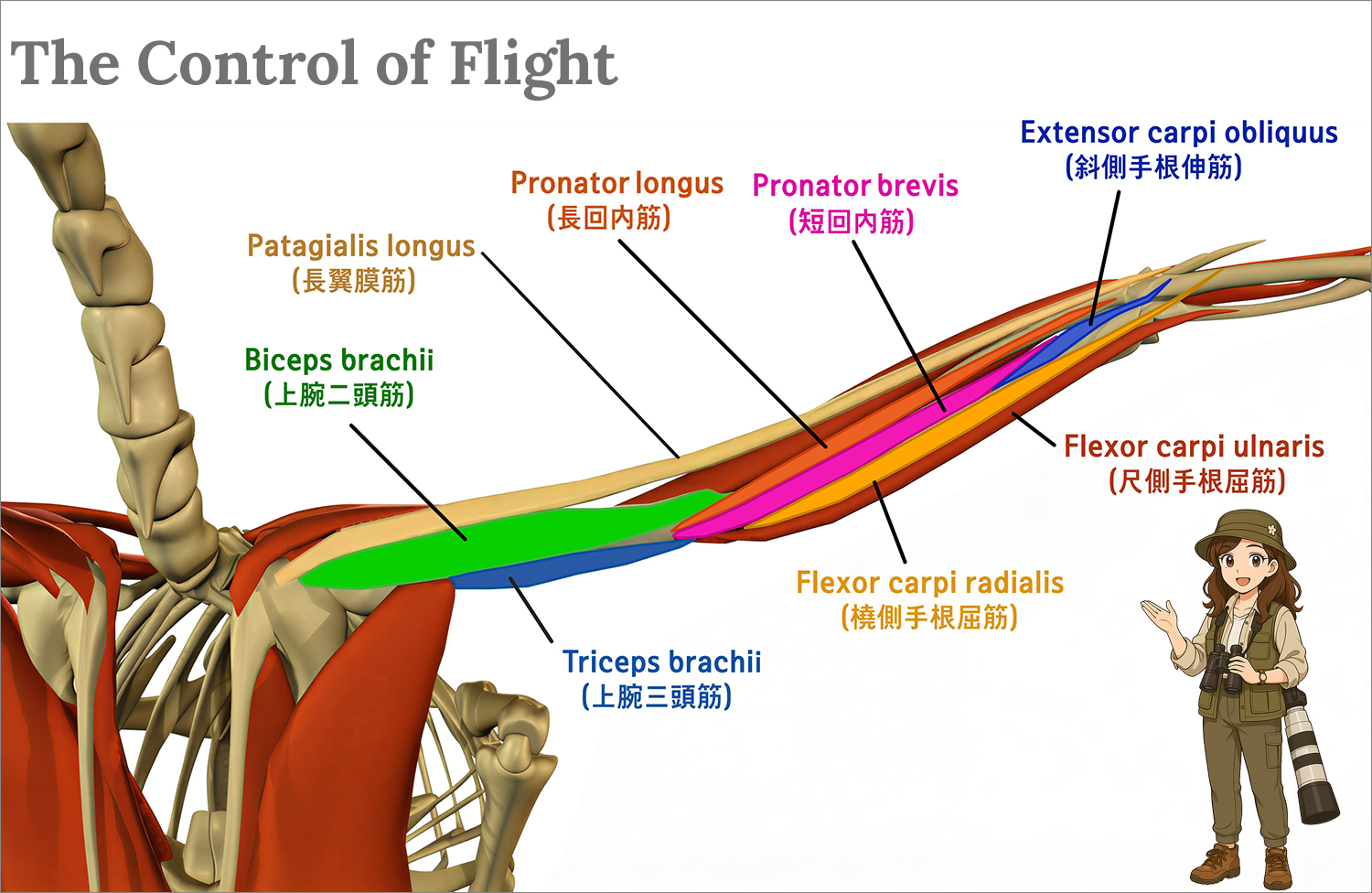 The Control of Flight

Extensor carpi obliquus
(斜側手根伸筋)

Pronator longus
(長回内筋)

Pronator brevis
(短回内筋)

Patagialis longus
(長翼膜筋)

Biceps brachii
(上腕二頭筋)

Flexor carpi ulnaris
(尺側手根屈筋)

Flexor carpi radialis
(橈側手根屈筋)

Triceps brachii
(上腕三頭筋)